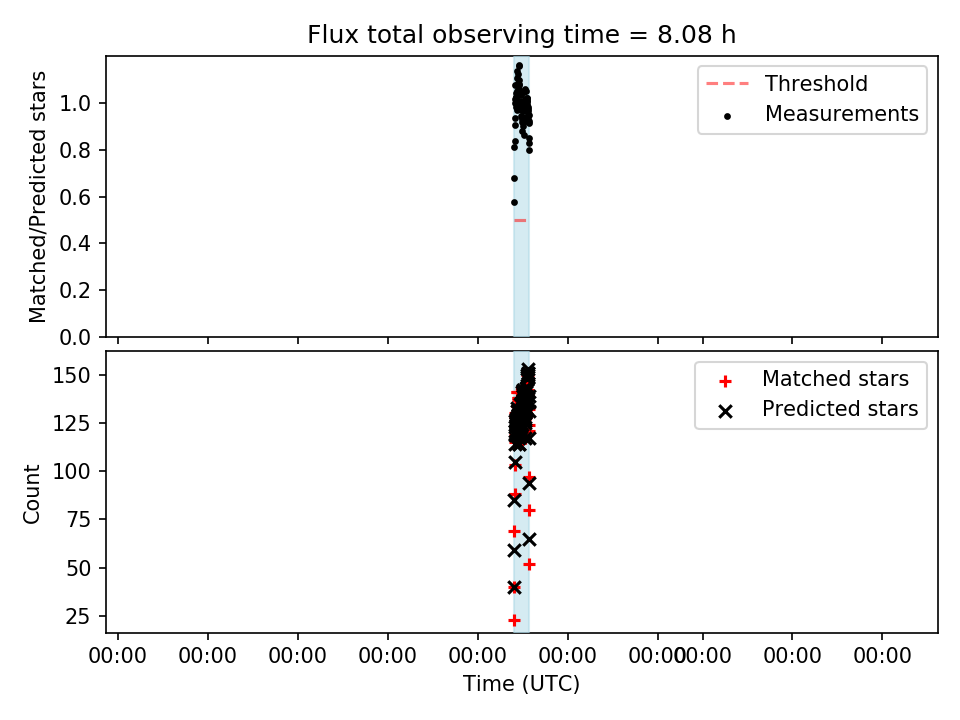 Flux total observing time = 8.08 h

Matched/Predicted stars

1.0
0.8
0.6
0.4
0.2
0.0

Threshold
Measurements

Count

150
125
100
75
50
25

Matched stars
Predicted stars

00:00 00:00 00:00 00:00 00:00 00:00 00:00 00:00 00:00 00:00

Time (UTC)